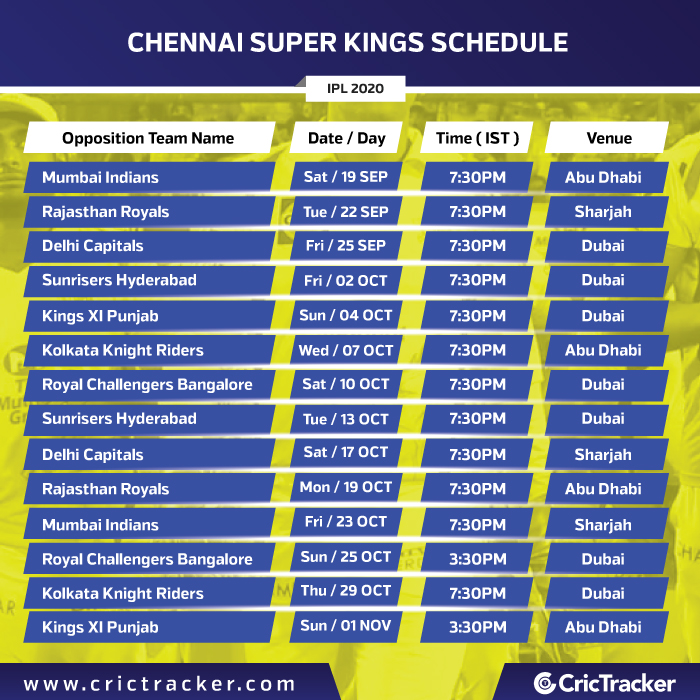 CHENNAI SUPER KINGS SCHEDULE

IPL 2020

| Opposition Team Name | Date / Day | Time ( IST ) | Venue |
|---|---|---|---|
| Mumbai Indians | Sat / 19 SEP | 7:30PM | Abu Dhabi |
| Rajasthan Royals | Tue / 22 SEP | 7:30PM | Sharjah |
| Delhi Capitals | Fri / 25 SEP | 7:30PM | Dubai |
| Sunrisers Hyderabad | Fri / 02 OCT | 7:30PM | Dubai |
| Kings XI Punjab | Sun / 04 OCT | 7:30PM | Dubai |
| Kolkata Knight Riders | Wed / 07 OCT | 7:30PM | Abu Dhabi |
| Royal Challengers Bangalore | Sat / 10 OCT | 7:30PM | Dubai |
| Sunrisers Hyderabad | Tue / 13 OCT | 7:30PM | Dubai |
| Delhi Capitals | Sat / 17 OCT | 7:30PM | Sharjah |
| Rajasthan Royals | Mon / 19 OCT | 7:30PM | Abu Dhabi |
| Mumbai Indians | Fri / 23 OCT | 7:30PM | Sharjah |
| Royal Challengers Bangalore | Sun / 25 OCT | 3:30PM | Dubai |
| Kolkata Knight Riders | Thu / 29 OCT | 7:30PM | Dubai |
| Kings XI Punjab | Sun / 01 NOV | 3:30PM | Abu Dhabi |

www.crictracker.com

CricTracker